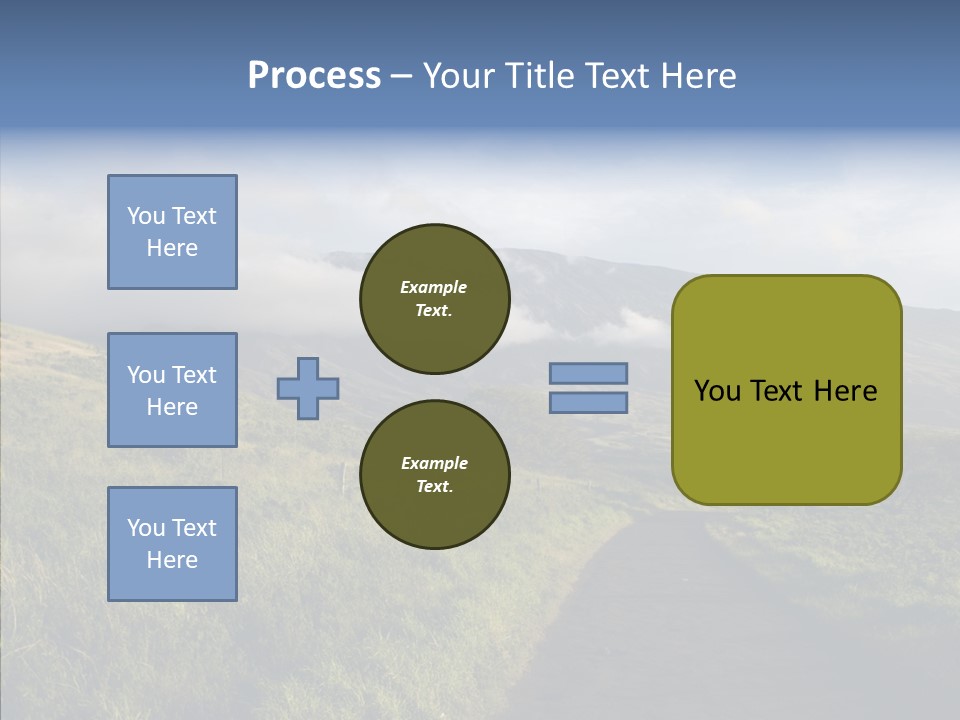 Process – Your Title Text Here

You Text Here

You Text Here

You Text Here

Example Text.

Example Text.

You Text Here